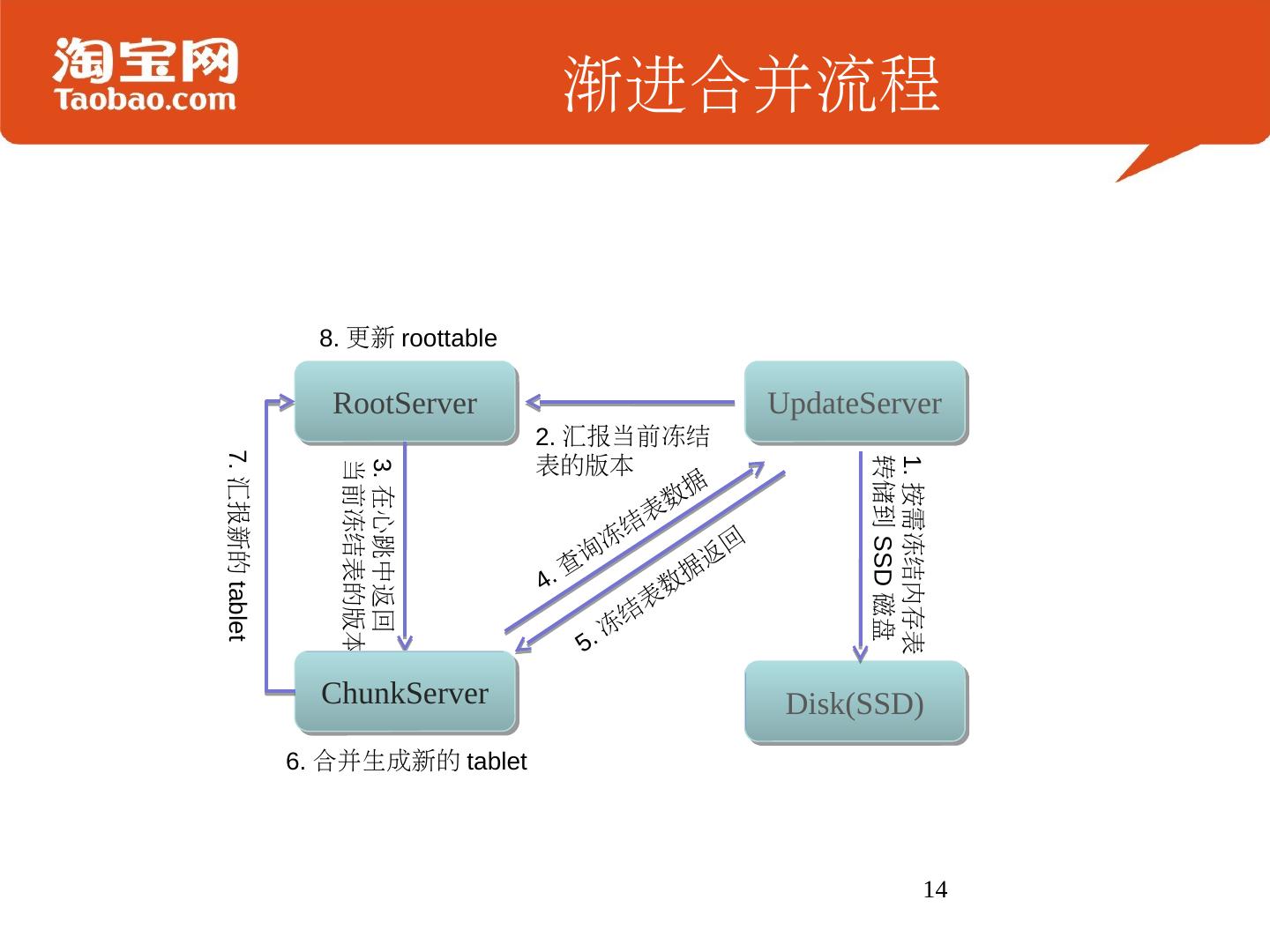 淘宝网
Taobao.com

渐进合并流程

8. 更新 roottable

RootServer

UpdateServer

2. 汇报当前冻结表的版本

7. 汇报新的 tablet

3. 在心跳中返回当前冻结表的版本

4. 查询冻结表数据

5. 冻结表数据返回

1. 按需冻结内存表转储到 SSD 磁盘

ChunkServer

Disk(SSD)

6. 合并生成新的 tablet

14